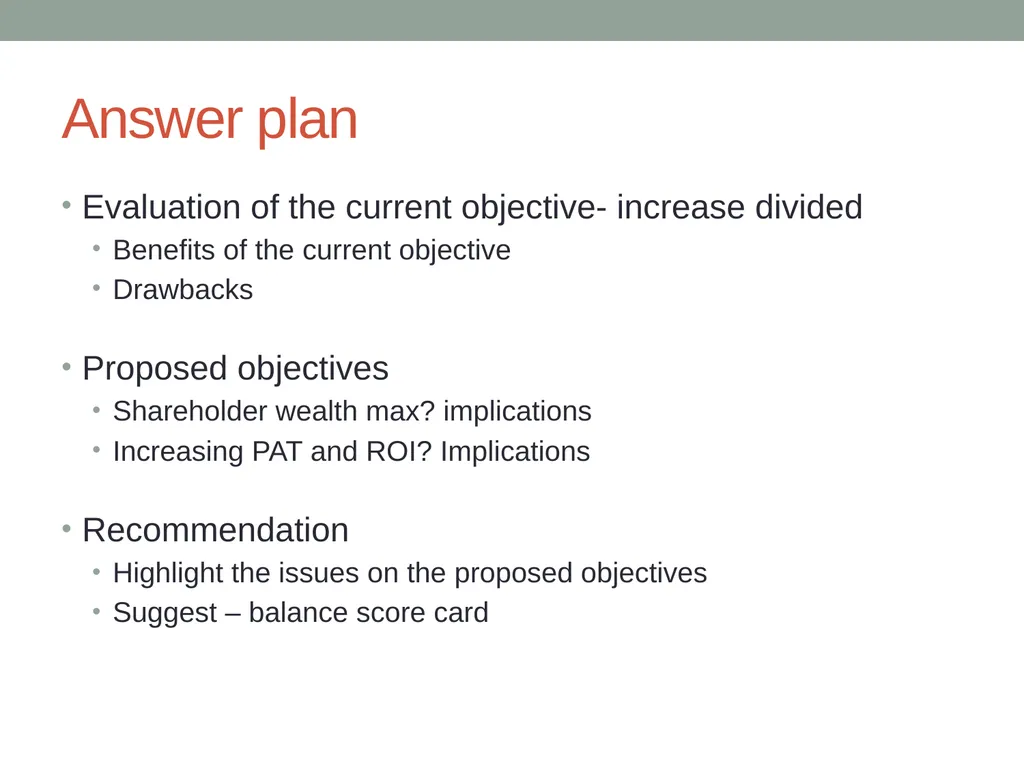 Answer plan

• Evaluation of the current objective- increase divided
  • Benefits of the current objective
  • Drawbacks

• Proposed objectives
  • Shareholder wealth max? implications
  • Increasing PAT and ROI? Implications

• Recommendation
  • Highlight the issues on the proposed objectives
  • Suggest – balance score card